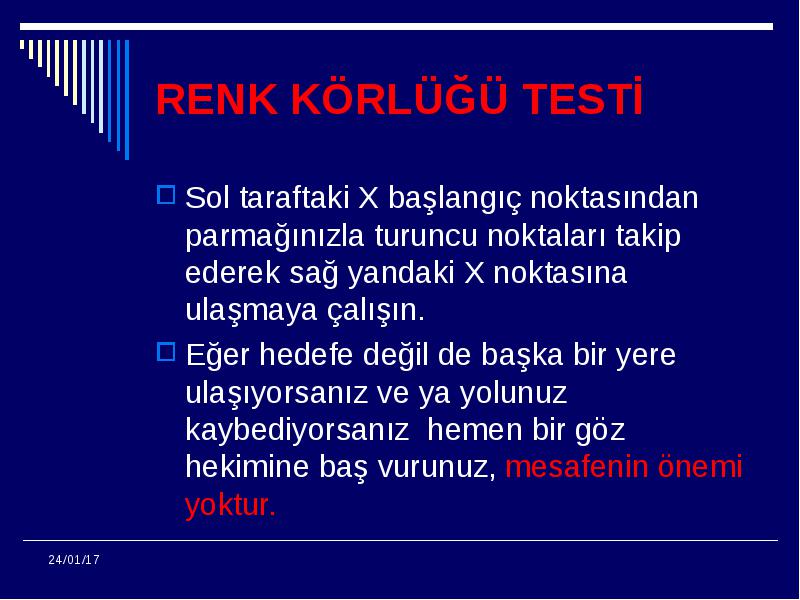 RENK KÖRLÜĞÜ TESTİ

Sol taraftaki X başlangıç noktasından parmağınızla turuncu noktaları takip ederek sağ yandaki X noktasına ulaşmaya çalışın.

Eğer hedefe değil de başka bir yere ulaşıyorsanız ve ya yolunuz kaybediyorsanız hemen bir göz hekimine baş vurunuz, mesafenin önemi yoktur.

24/01/17